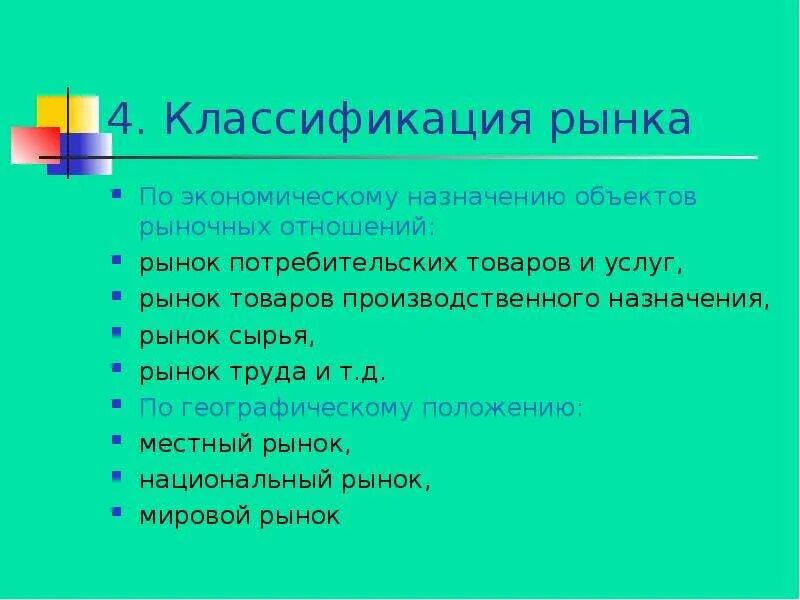 4. Классификация рынка

- По экономическому назначению объектов рыночных отношений:
- рынок потребительских товаров и услуг,
- рынок товаров производственного назначения,
- рынок сырья,
- рынок труда и т.д.
- По географическому положению:
- местный рынок,
- национальный рынок,
- мировой рынок